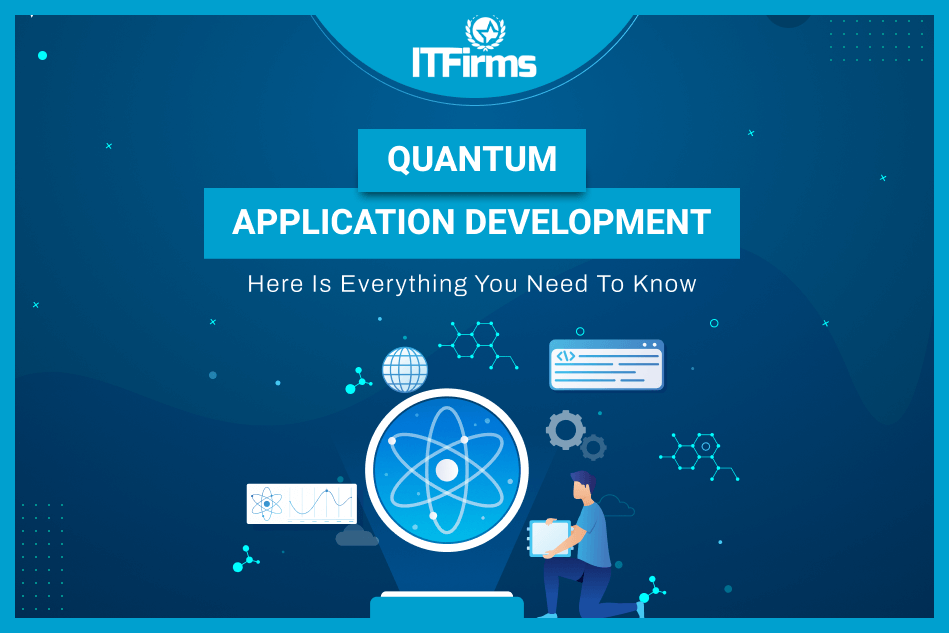 ITFirms

QUANTUM
APPLICATION DEVELOPMENT

Here Is Everything You Need To Know